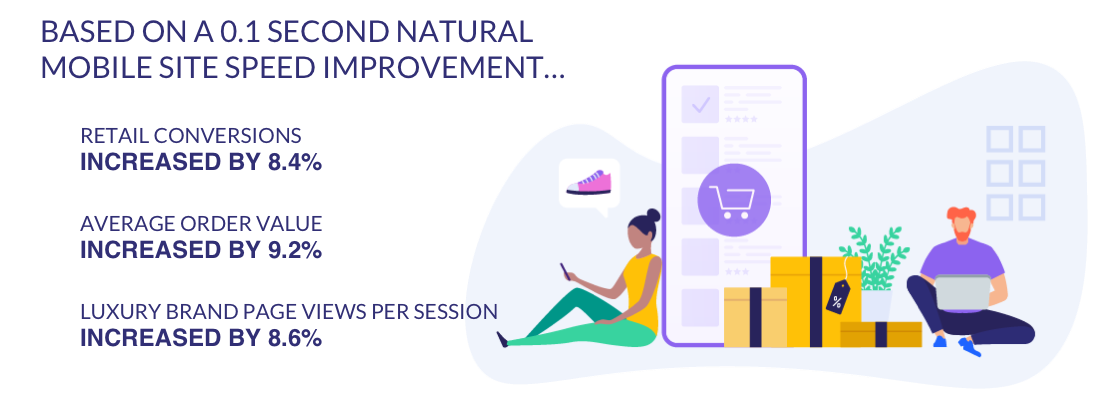 BASED ON A 0.1 SECOND NATURAL MOBILE SITE SPEED IMPROVEMENT...

RETAIL CONVERSIONS
INCREASED BY 8.4%

AVERAGE ORDER VALUE
INCREASED BY 9.2%

LUXURY BRAND PAGE VIEWS PER SESSION
INCREASED BY 8.6%

%